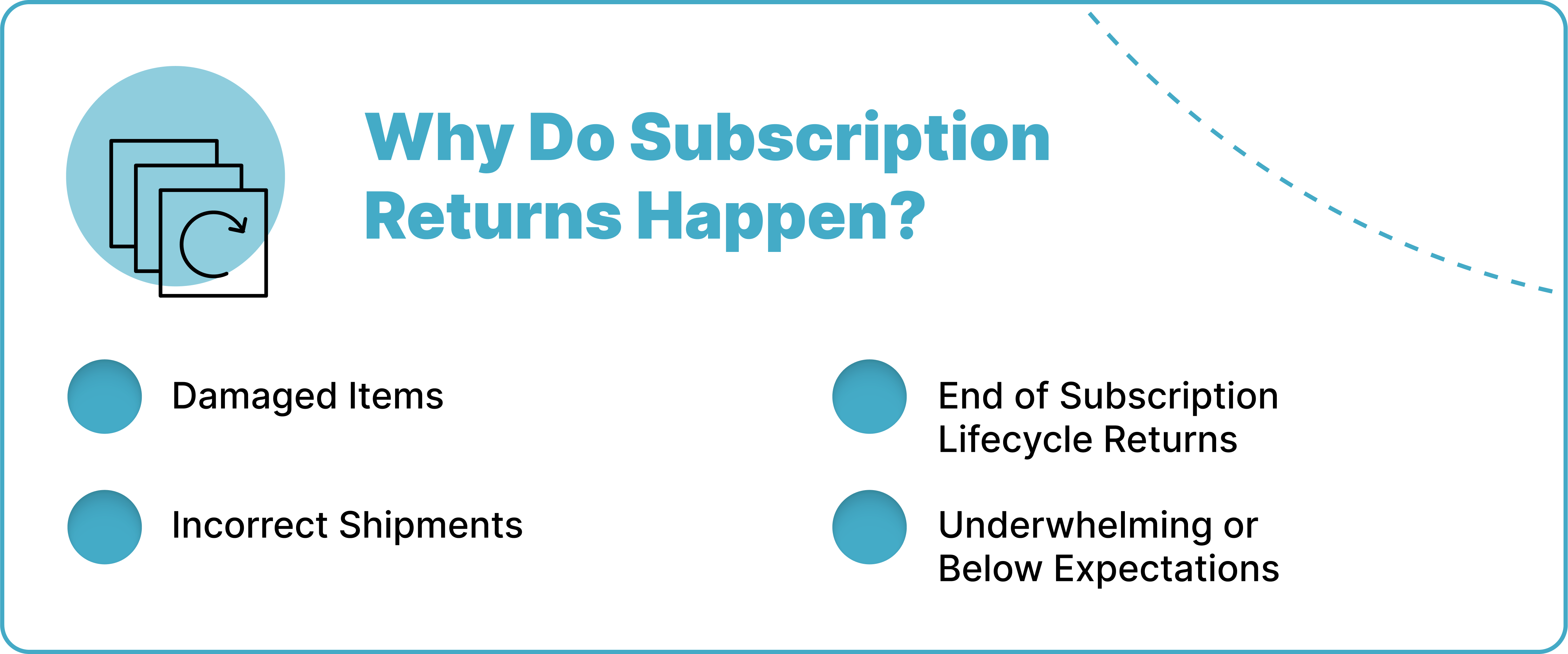 Why Do Subscription Returns Happen?

Damaged Items

Incorrect Shipments

End of Subscription Lifecycle Returns

Underwhelming or Below Expectations